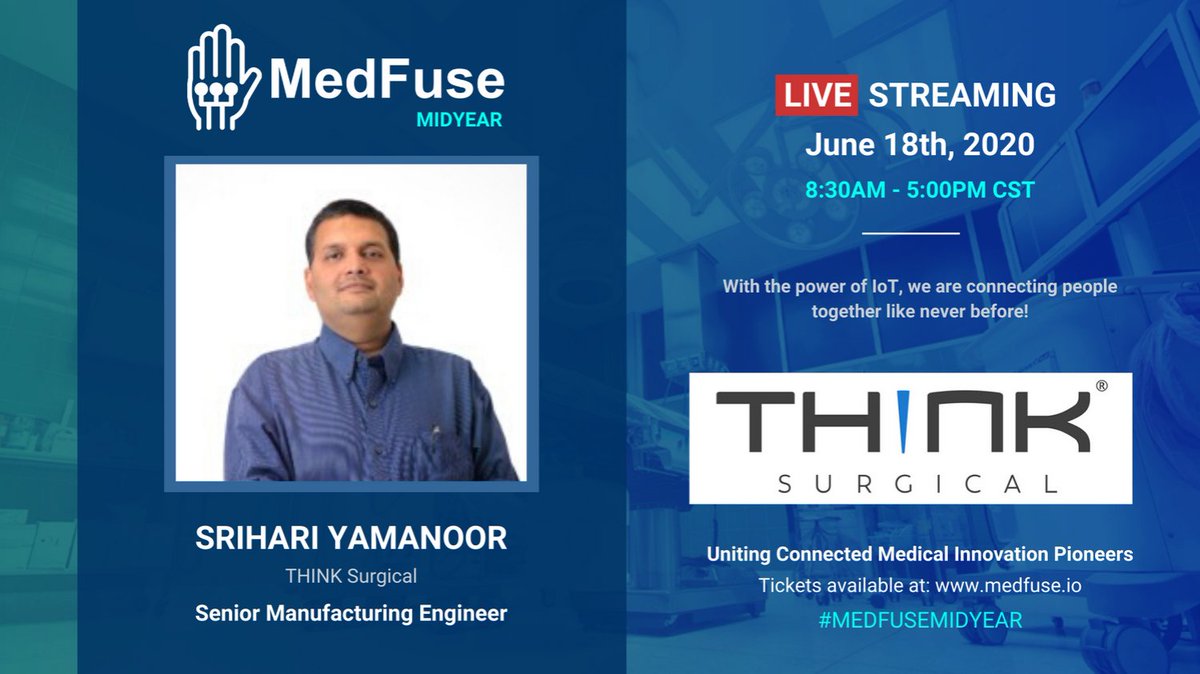 MedFuse
MIDYEAR

SRIHARI YAMANOOR
THINK Surgical
Senior Manufacturing Engineer

LIVE STREAMING
June 18th, 2020
8:30AM - 5:00PM CST

With the power of IoT, we are connecting people together like never before!

THINK®
SURGICAL

Uniting Connected Medical Innovation Pioneers
Tickets available at: www.medfuse.io
#MEDFUSEMIDYEAR